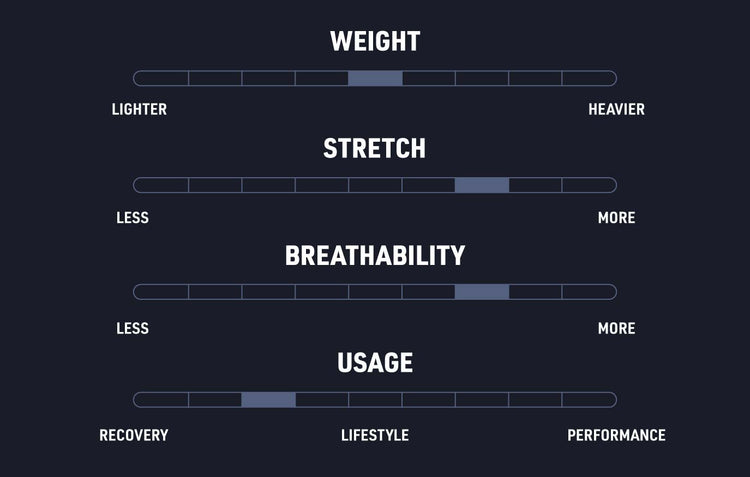 WEIGHT

LIGHTER

HEAVIER

STRETCH

LESS

MORE

BREATHABILITY

LESS

MORE

USAGE

RECOVERY

LIFESTYLE

PERFORMANCE